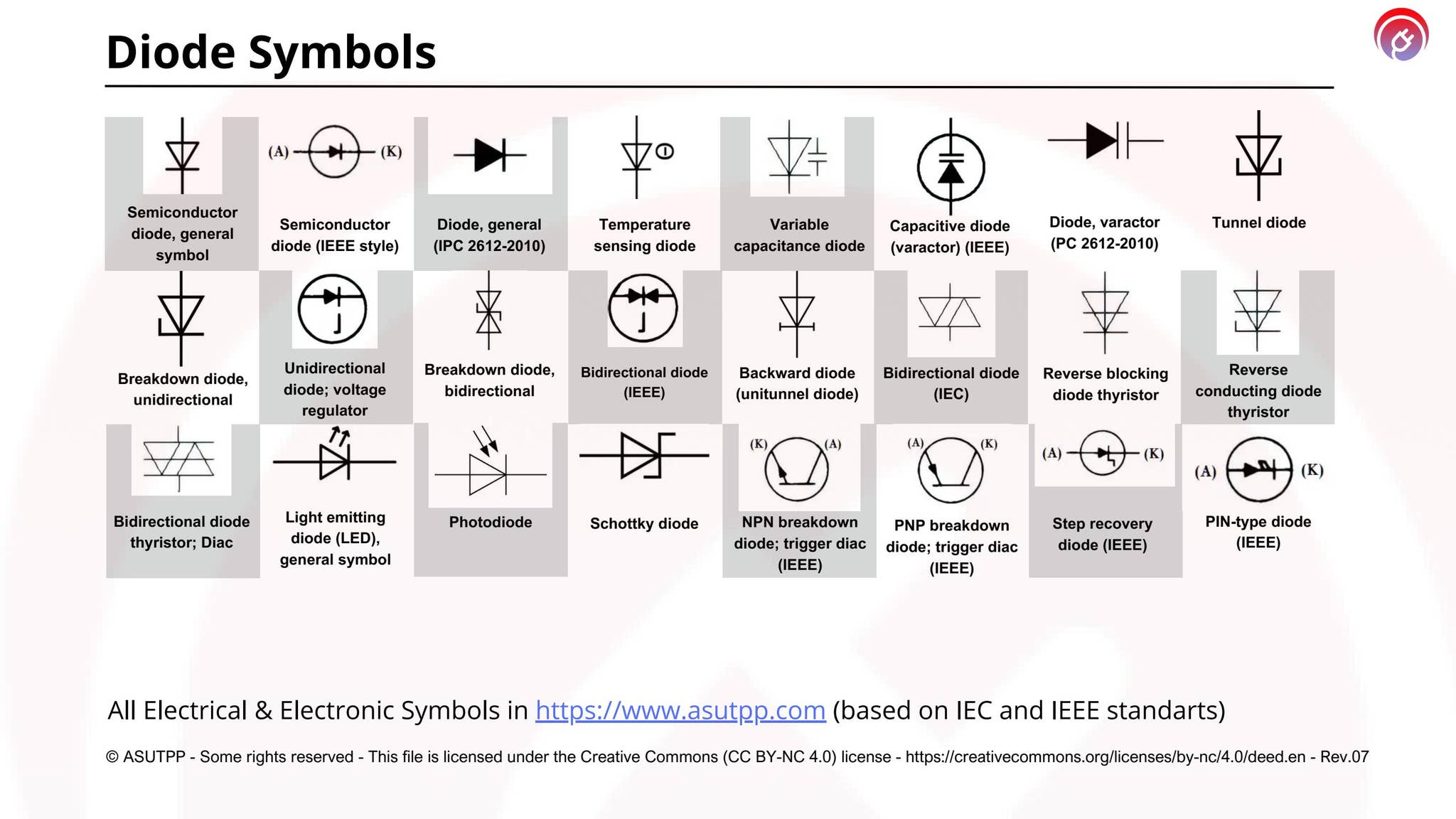 Diode Symbols

Semiconductor diode, general symbol

(A) (K)
Semiconductor diode (IEEE style)

Diode, general (IPC 2612-2010)

Temperature sensing diode

Variable capacitance diode

Capacitive diode (varactor) (IEEE)

Diode, varactor (PC 2612-2010)

Tunnel diode

Breakdown diode, unidirectional

Unidirectional diode; voltage regulator

Breakdown diode, bidirectional

Bidirectional diode (IEEE)

Backward diode (unitunnel diode)

Bidirectional diode (IEC)

Reverse blocking diode thyristor

Reverse conducting diode thyristor

Bidirectional diode thyristor; Diac

Light emitting diode (LED), general symbol

Photodiode

Schottky diode

(K) (A)
NPN breakdown diode; trigger diac (IEEE)

(A) (K)
PNP breakdown diode; trigger diac (IEEE)

(A) (K)
Step recovery diode (IEEE)

(A) (K)
PIN-type diode (IEEE)

All Electrical & Electronic Symbols in https://www.asutpp.com (based on IEC and IEEE standarts)

© ASUTPP - Some rights reserved - This file is licensed under the Creative Commons (CC BY-NC 4.0) license - https://creativecommons.org/licenses/by-nc/4.0/deed.en - Rev.07